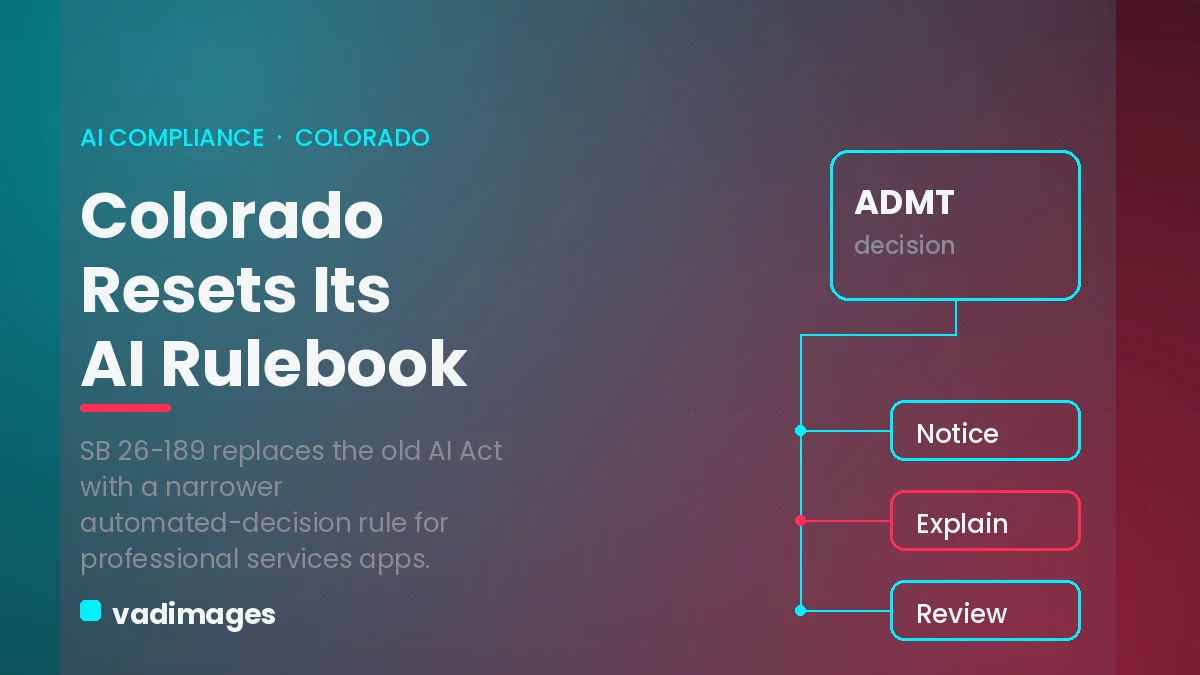 AI COMPLIANCE · COLORADO

Colorado Resets Its AI Rulebook

SB 26-189 replaces the old AI Act with a narrower automated-decision rule for professional services apps.

vadimages

ADMT
decision

Notice

Explain

Review